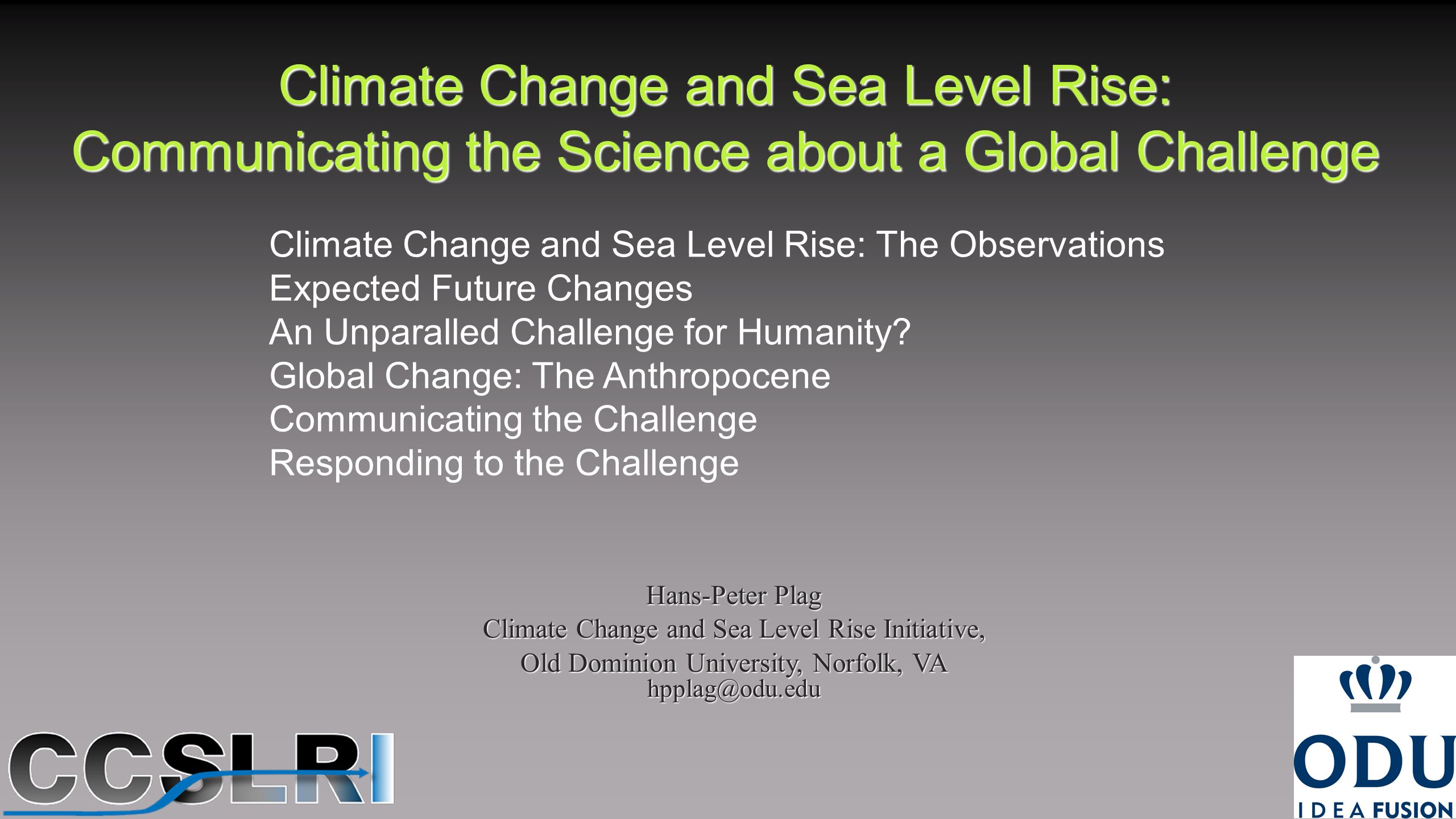 Climate Change and Sea Level Rise:
Communicating the Science about a Global Challenge

Climate Change and Sea Level Rise: The Observations
Expected Future Changes
An Unparalled Challenge for Humanity?
Global Change: The Anthropocene
Communicating the Challenge
Responding to the Challenge

Hans-Peter Plag
Climate Change and Sea Level Rise Initiative,
Old Dominion University, Norfolk, VA
hpplag@odu.edu

CCSLRI

ODU
IDEA FUSION